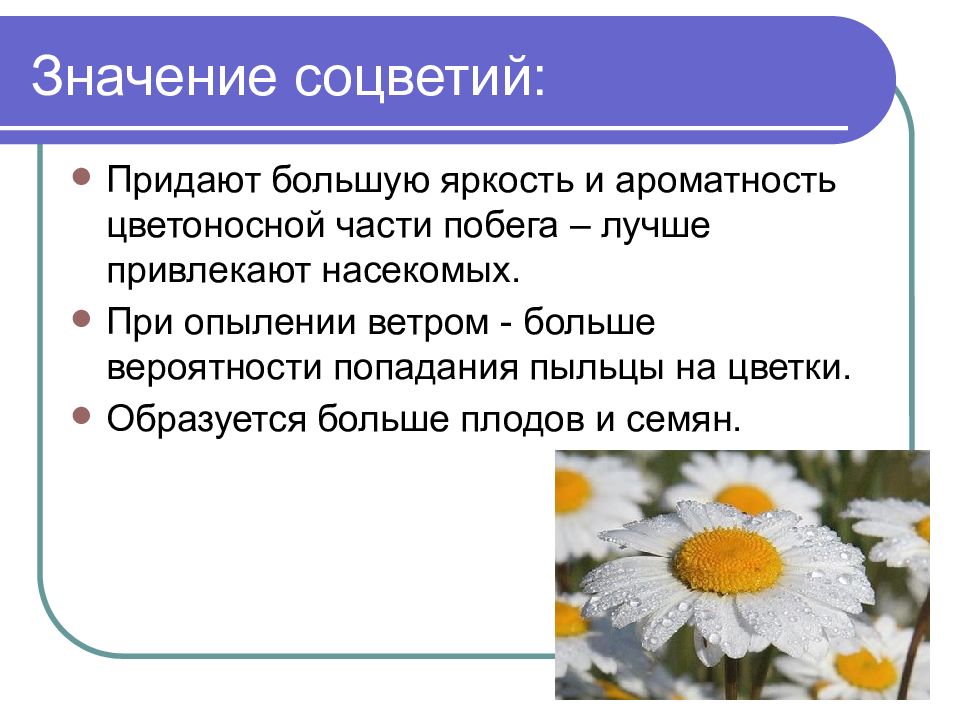 Значение соцветий:

- Придают большую яркость и ароматность цветоносной части побега – лучше привлекают насекомых.
- При опылении ветром - больше вероятности попадания пыльцы на цветки.
- Образуется больше плодов и семян.